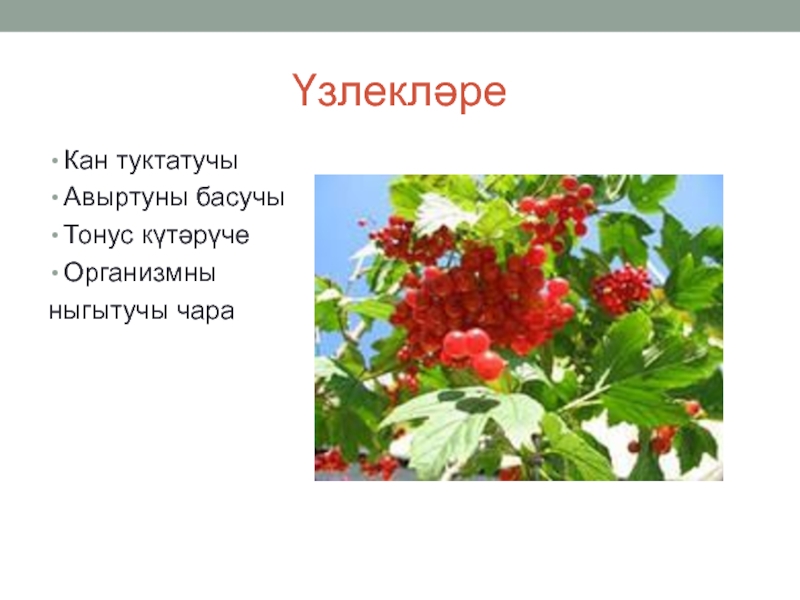 Үзлекләре

• Кан туктатучы
• Авыртуны басучы
• Тонус күтәрүче
• Организмны ныгытучы чара